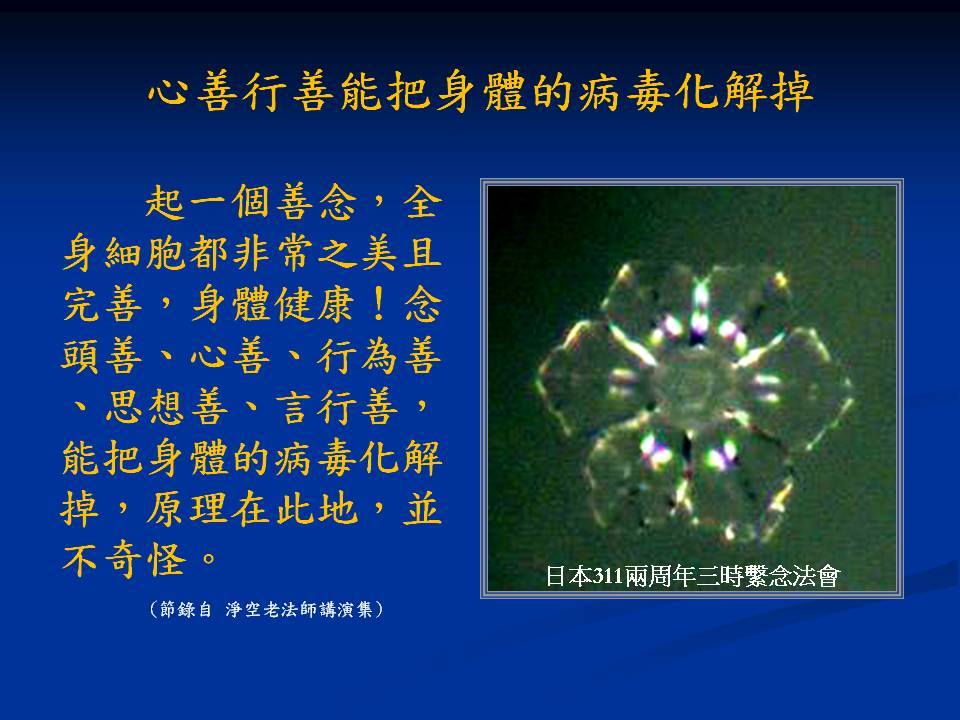 心善行善能把身體的病毒化解掉

起一個善念，全身細胞都非常之美且完善，身體健康！念頭善、心善、行為善、思想善、言行善，能把身體的病毒化解掉，原理在此地，並不奇怪。

（節錄自 淨空老法師講演集）

日本311兩周年三時繫念法會